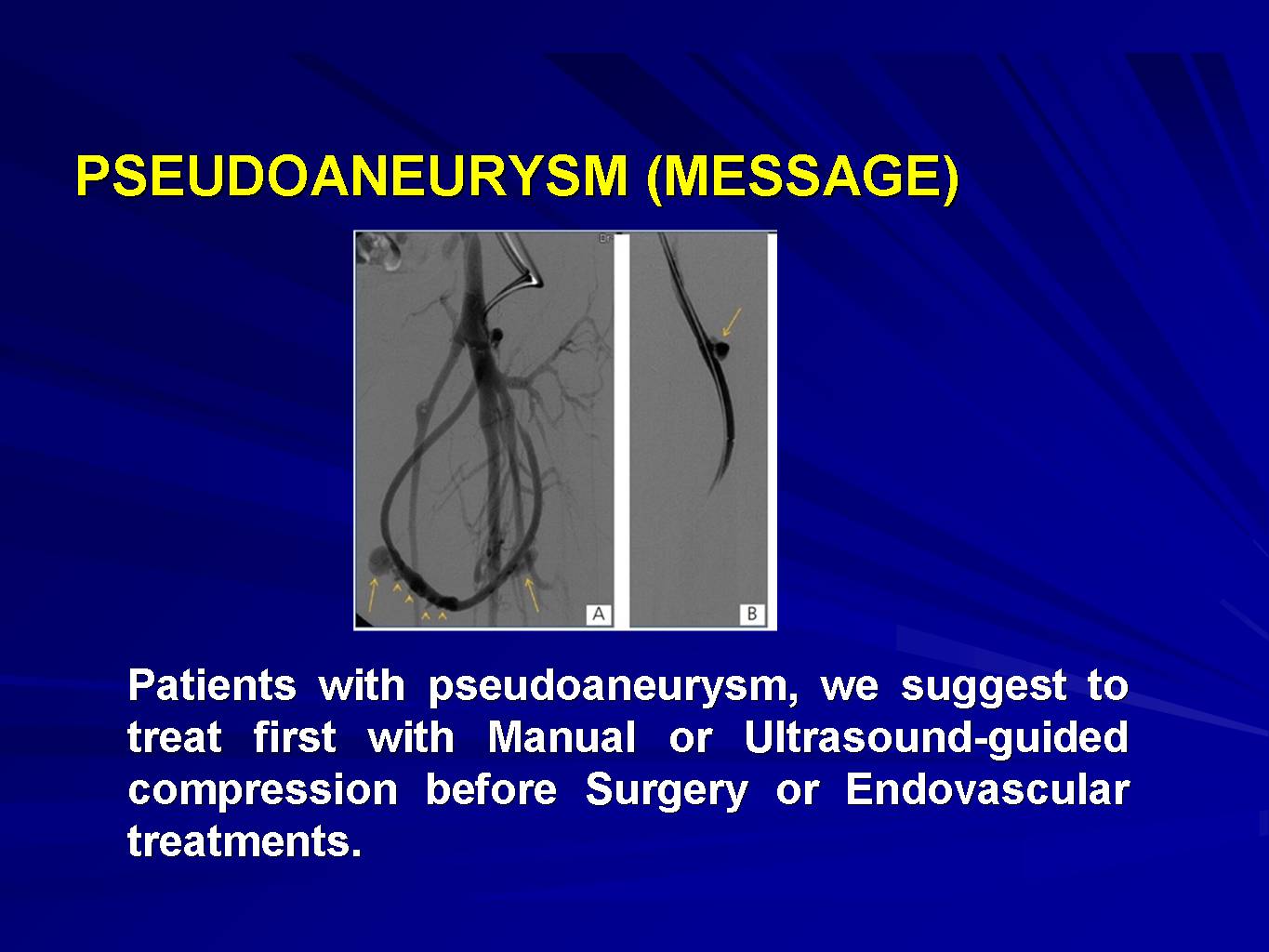 PSEUDOANEURYSM (MESSAGE)

A

B

Patients with pseudoaneurysm, we suggest to treat first with Manual or Ultrasound-guided compression before Surgery or Endovascular treatments.